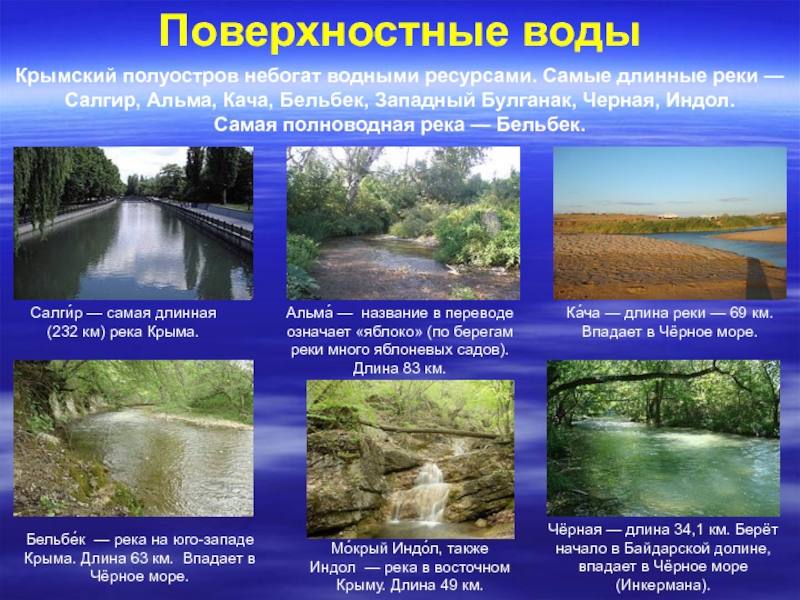 Поверхностные воды

Крымский полуостров небогат водными ресурсами. Самые длинные реки — Салгир, Альма, Кача, Бельбек, Западный Булганак, Черная, Индол. Самая полноводная река — Бельбек.

Салги́р — самая длинная (232 км) река Крыма.

Альма́ — название в переводе означает «яблоко» (по берегам реки много яблоневых садов). Длина 83 км.

Ка́ча — длина реки — 69 км. Впадает в Чёрное море.

Бельбе́к — река на юго-западе Крыма. Длина 63 км. Впадает в Чёрное море.

Мо́крый Индо́л, также Индол — река в восточном Крыму. Длина 49 км.

Чёрная — длина 34,1 км. Берёт начало в Байдарской долине, впадает в Чёрное море (Инкермана).